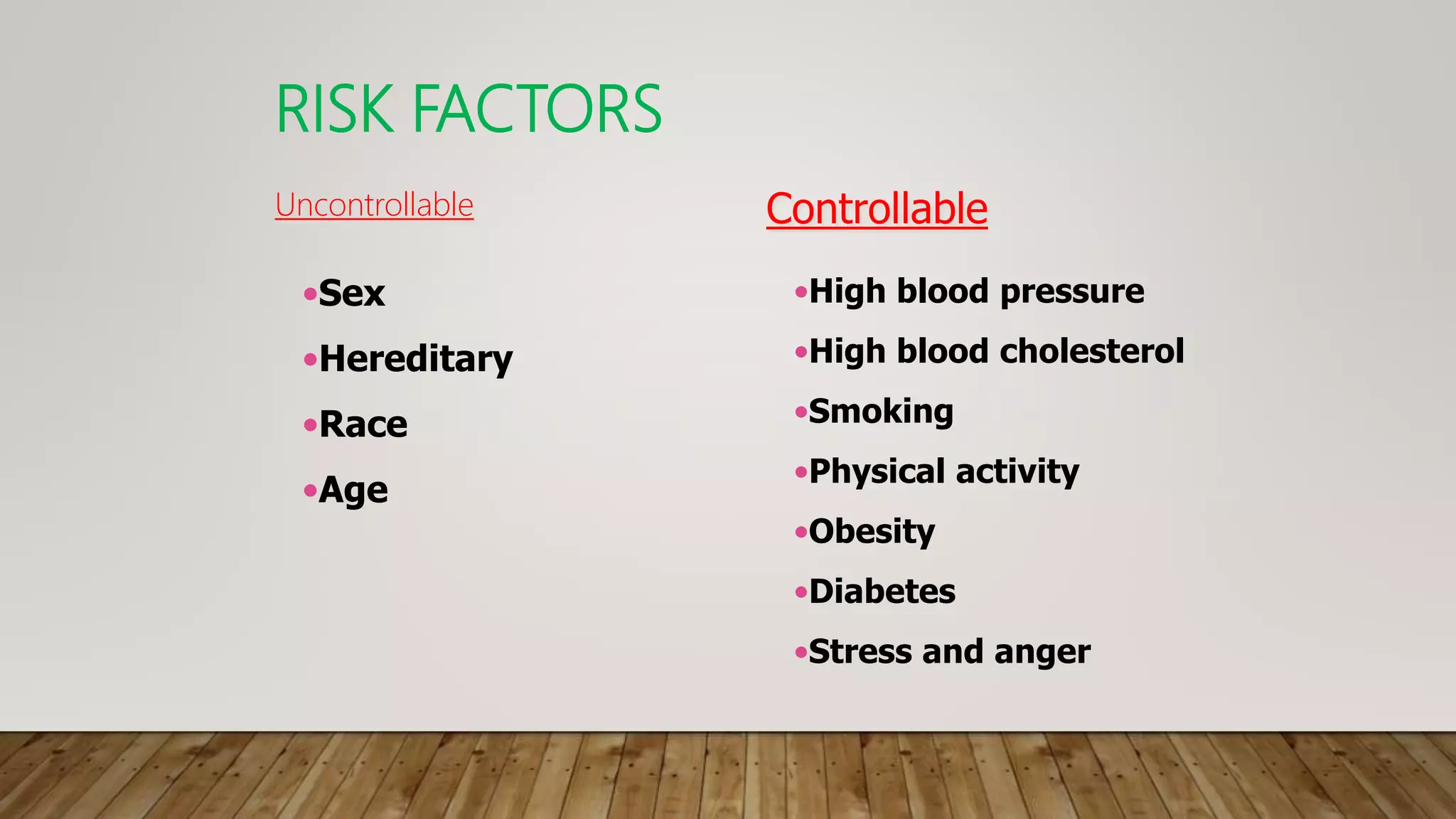 RISK FACTORS

Uncontrollable

•Sex
•Hereditary
•Race
•Age

Controllable

•High blood pressure
•High blood cholesterol
•Smoking
•Physical activity
•Obesity
•Diabetes
•Stress and anger